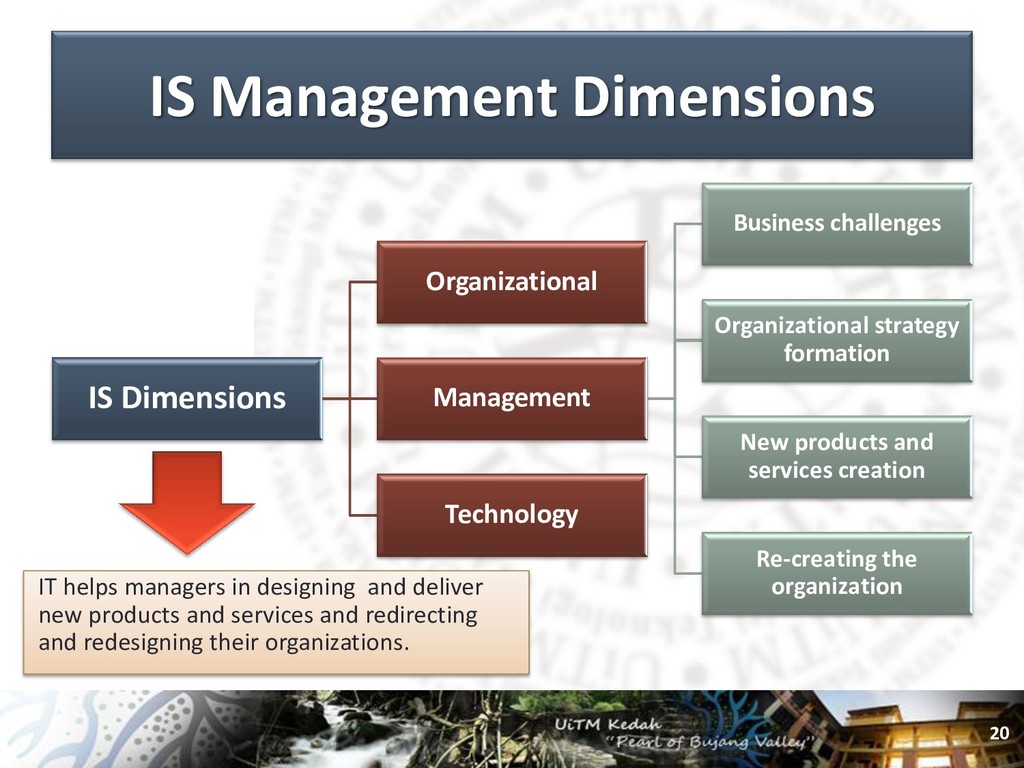 IS Management Dimensions

IS Dimensions

Organizational

Management

Technology

Business challenges

Organizational strategy formation

New products and services creation

Re-creating the organization

IT helps managers in designing and deliver new products and services and redirecting and redesigning their organizations.

UiTM Kedah
"Pearl of Bujang Valley"

20